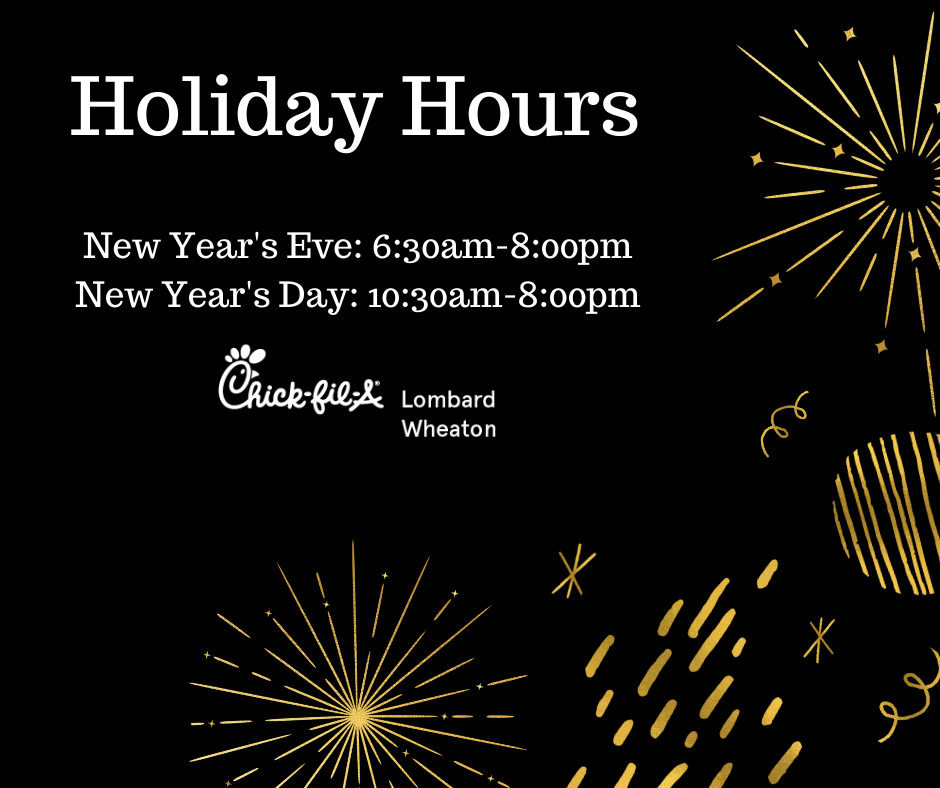 Holiday Hours

New Year's Eve: 6:30am-8:00pm
New Year's Day: 10:30am-8:00pm

Chick-fil-A Lombard Wheaton